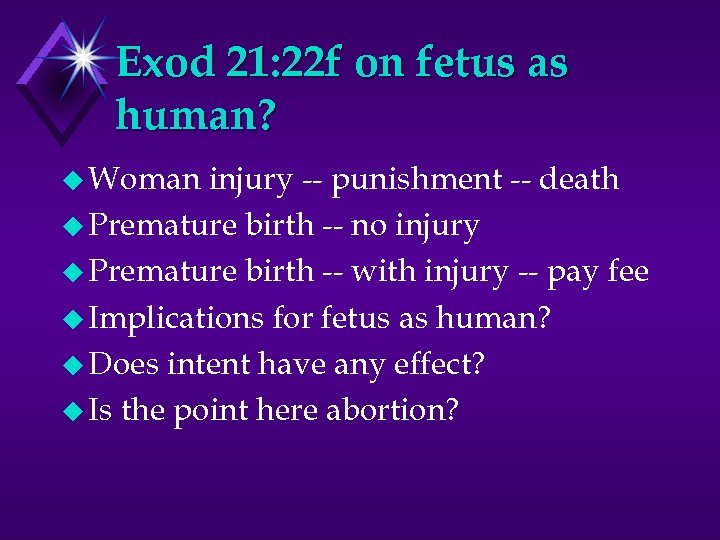 Exod 21:22f on fetus as human?

Woman injury -- punishment -- death
Premature birth -- no injury
Premature birth -- with injury -- pay fee
Implications for fetus as human?
Does intent have any effect?
Is the point here abortion?